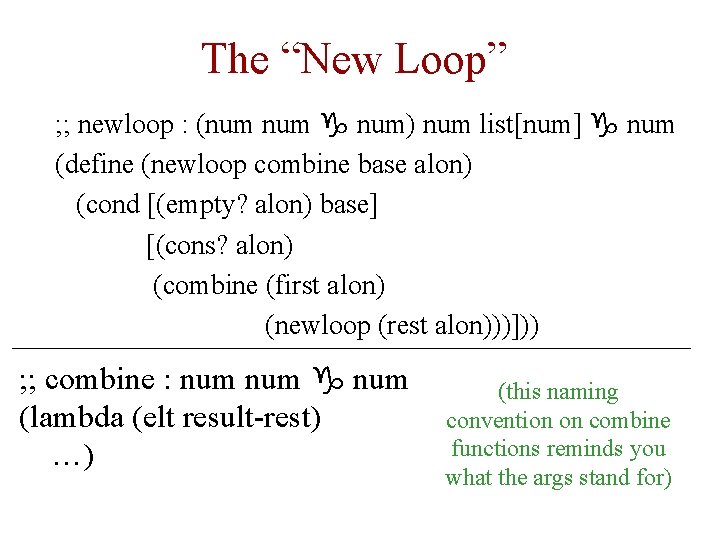 The “New Loop”

;; newloop : (num num ♑ num) num list[num] ♑ num
(define (newloop combine base alon)
  (cond [(empty? alon) base]
        [(cons? alon)
         (combine (first alon)
                  (newloop (rest alon)))]))

;; combine : num num ♑ num
(lambda (elt result-rest)
  …)

(this naming convention on combine functions reminds you what the args stand for)